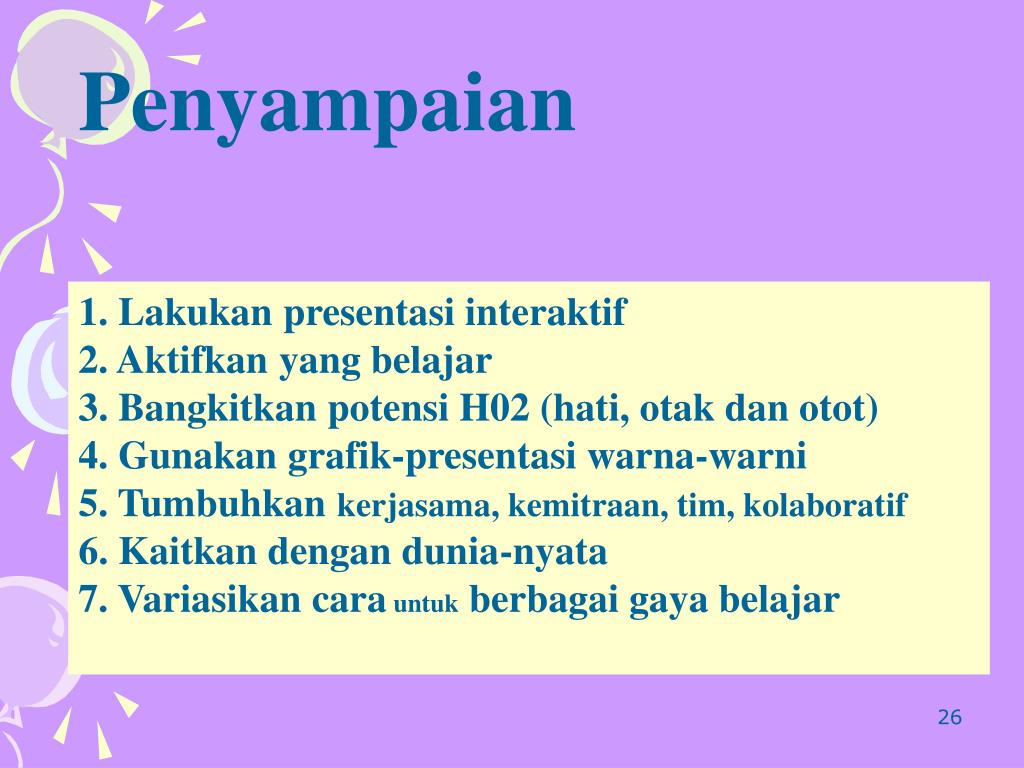 Penyampaian

1. Lakukan presentasi interaktif
2. Aktifkan yang belajar
3. Bangkitkan potensi H02 (hati, otak dan otot)
4. Gunakan grafik-presentasi warna-warni
5. Tumbuhkan kerjasama, kemitraan, tim, kolaboratif
6. Kaitkan dengan dunia-nyata
7. Variasikan cara untuk berbagai gaya belajar

26